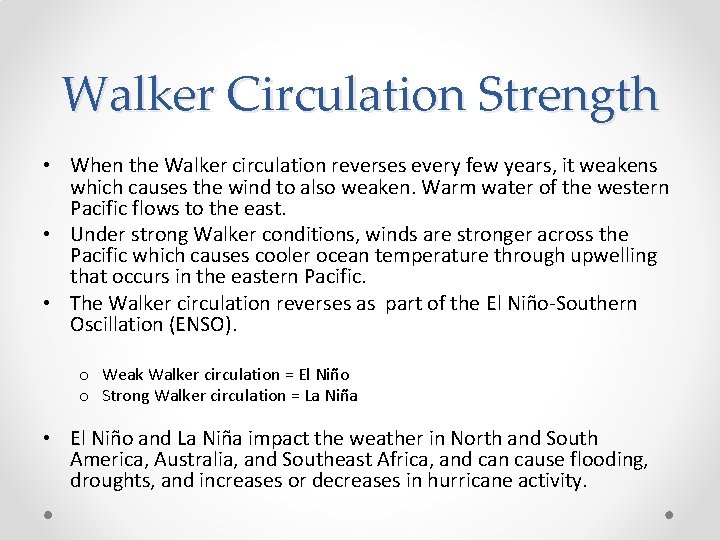 Walker Circulation Strength

• When the Walker circulation reverses every few years, it weakens which causes the wind to also weaken. Warm water of the western Pacific flows to the east.
• Under strong Walker conditions, winds are stronger across the Pacific which causes cooler ocean temperature through upwelling that occurs in the eastern Pacific.
• The Walker circulation reverses as part of the El Niño-Southern Oscillation (ENSO).

o Weak Walker circulation = El Niño
o Strong Walker circulation = La Niña

• El Niño and La Niña impact the weather in North and South America, Australia, and Southeast Africa, and can cause flooding, droughts, and increases or decreases in hurricane activity.